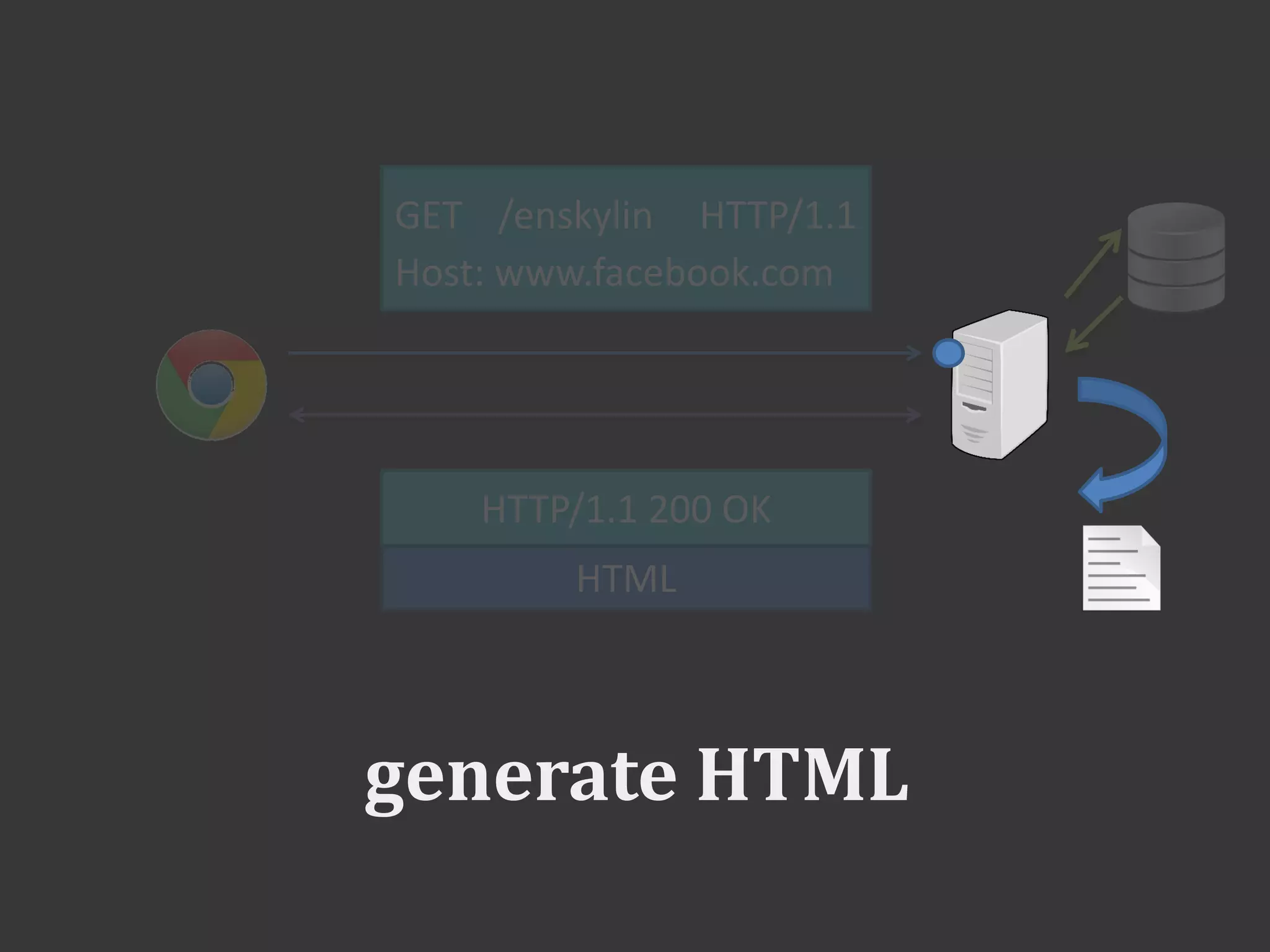 GET /enskylin HTTP/1.1
Host: www.facebook.com

HTTP/1.1 200 OK

HTML

generate HTML